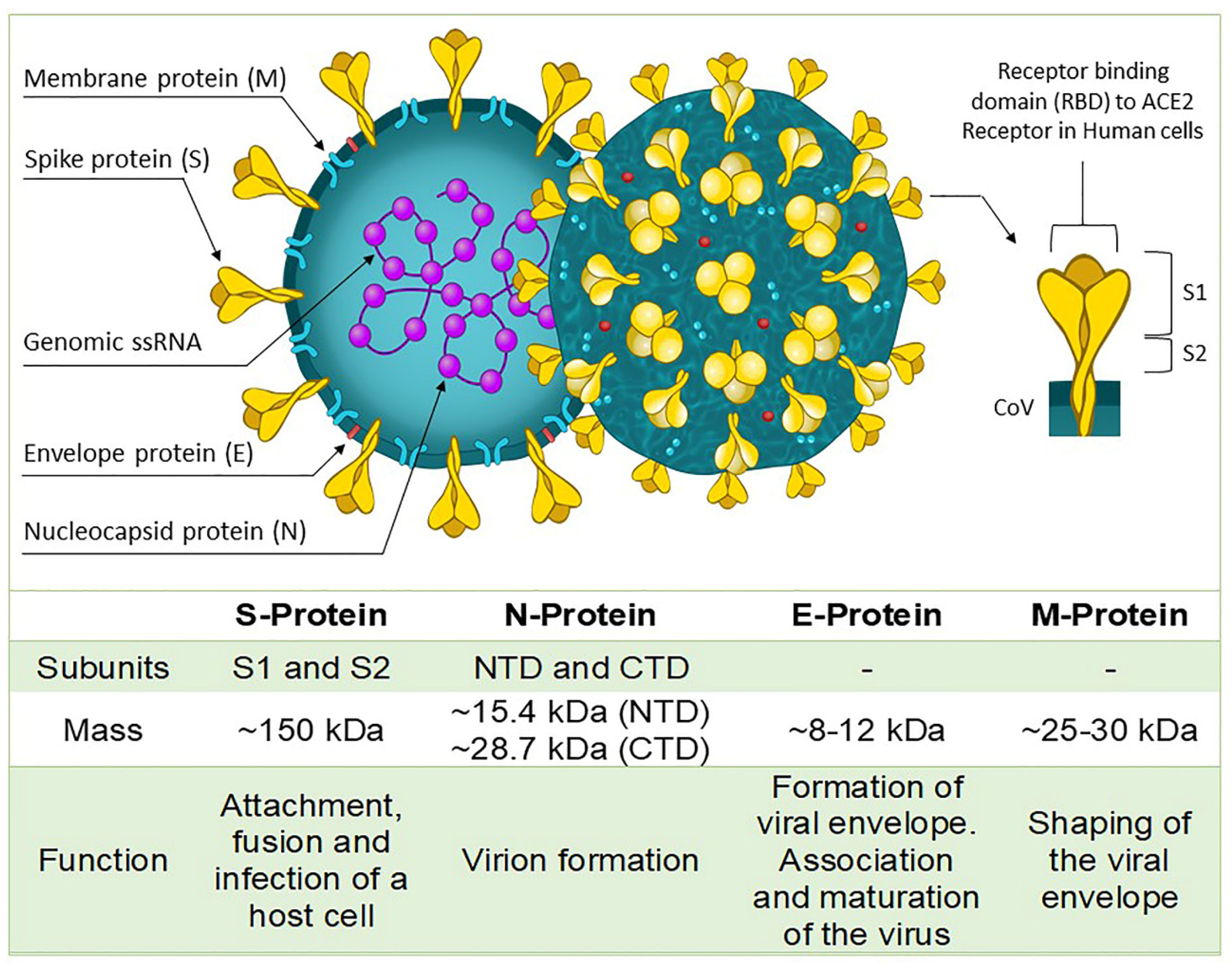 Membrane protein (M)

Spike protein (S)

Genomic ssRNA

Envelope protein (E)

Nucleocapsid protein (N)

Receptor binding domain (RBD) to ACE2 Receptor in Human cells

S1

S2

CoV

| | S-Protein | N-Protein | E-Protein | M-Protein |
|---|---|---|---|---|
| Subunits | S1 and S2 | NTD and CTD | - | - |
| Mass | ~150 kDa | ~15.4 kDa (NTD) ~28.7 kDa (CTD) | ~8-12 kDa | ~25-30 kDa |
| Function | Attachment, fusion and infection of a host cell | Virion formation | Formation of viral envelope. Association and maturation of the virus | Shaping of the viral envelope |